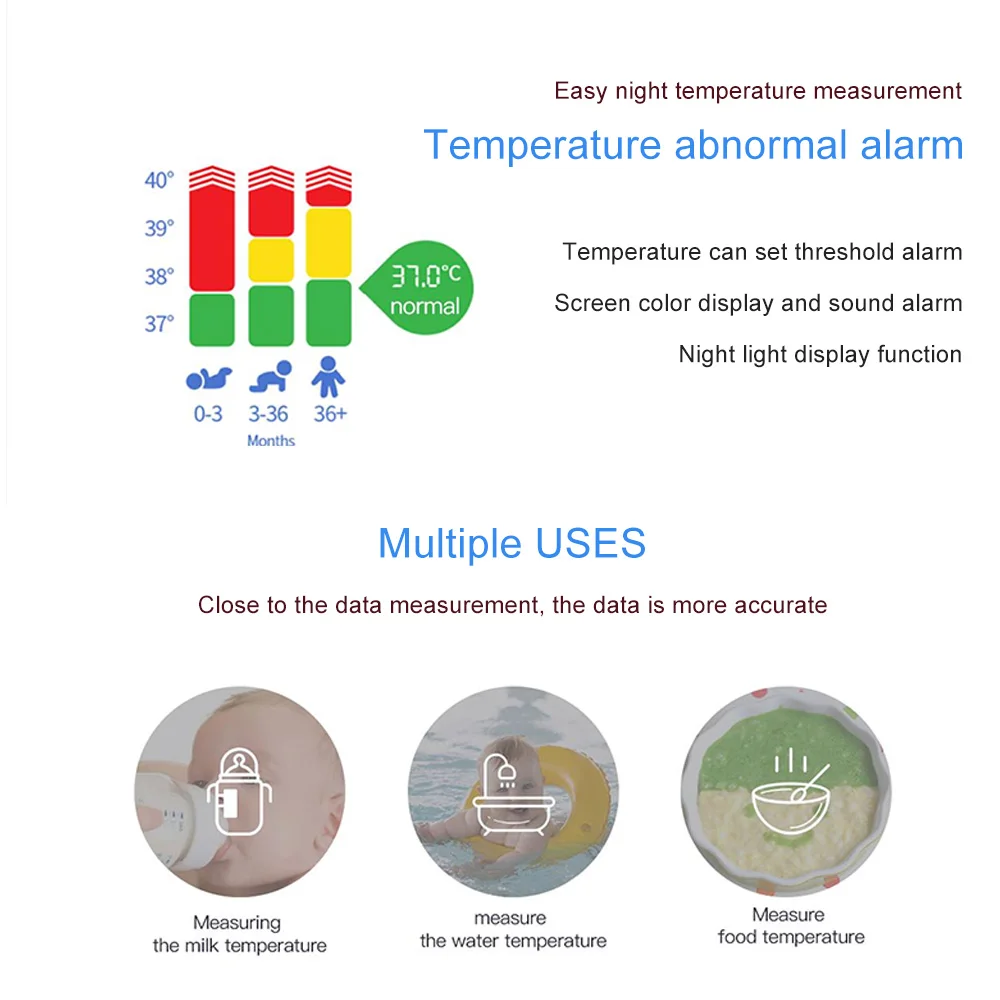 Easy night temperature measurement

Temperature abnormal alarm

40°
39°
38°
37°

37.0°C
normal

0-3 3-36 36+
Months

Temperature can set threshold alarm

Screen color display and sound alarm

Night light display function

Multiple USES

Close to the data measurement, the data is more accurate

Measuring the milk temperature

measure the water temperature

Measure food temperature